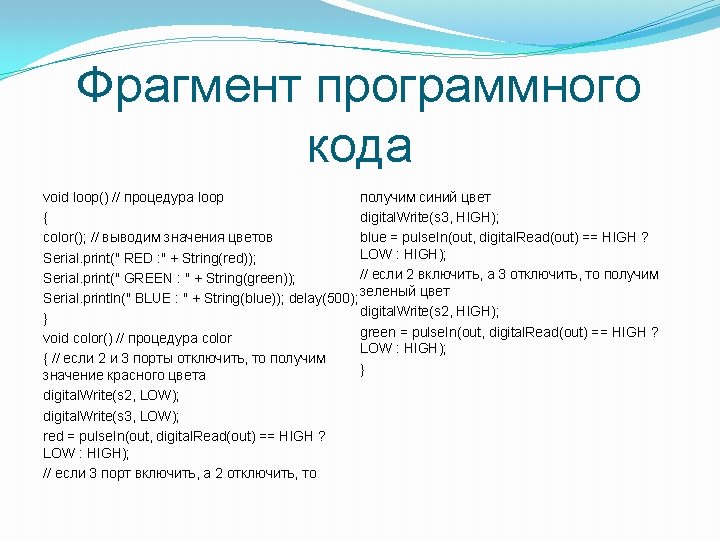 Фрагмент программного кода

void loop() // процедура loop
{
color(); // выводим значения цветов
Serial.print(" RED :" + String(red));
Serial.print(" GREEN : " + String(green));
Serial.println(" BLUE : " + String(blue)); delay(500);
}
void color() // процедура color
{ // если 2 и 3 порты отключить, то получим значение красного цвета
digitalWrite(s2, LOW);
digitalWrite(s3, LOW);
red = pulseIn(out, digitalRead(out) == HIGH ? LOW : HIGH);
// если 3 порт включить, а 2 отключить, то

получим синий цвет
digitalWrite(s3, HIGH);
blue = pulseIn(out, digitalRead(out) == HIGH ? LOW : HIGH);
// если 2 включить, а 3 отключить, то получим зеленый цвет
digitalWrite(s2, HIGH);
green = pulseIn(out, digitalRead(out) == HIGH ? LOW : HIGH);
}